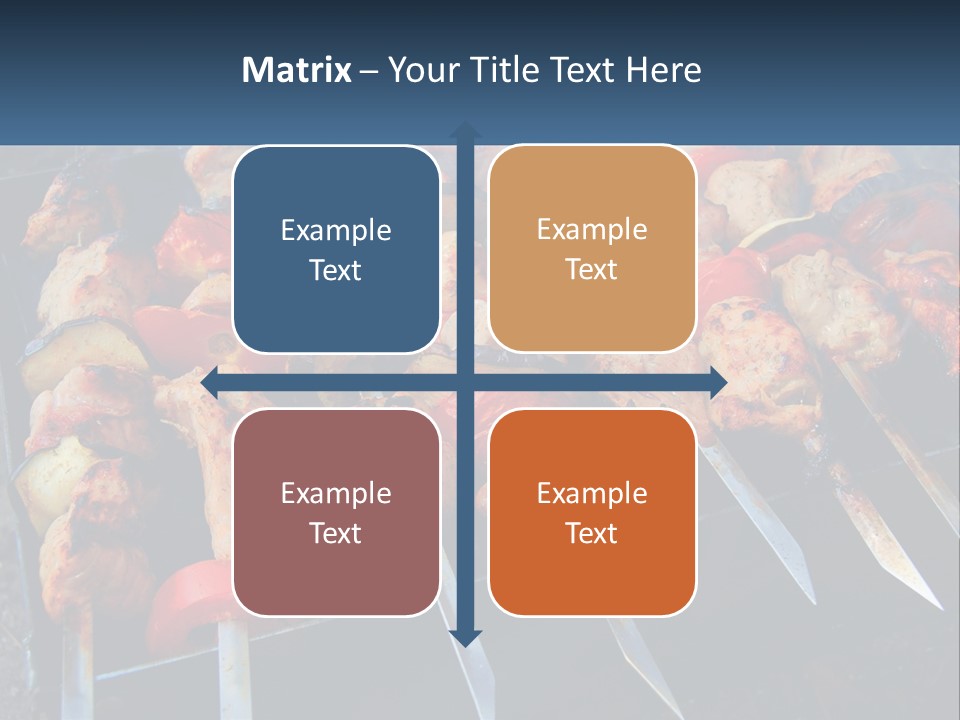 Matrix – Your Title Text Here

Example Text

Example Text

Example Text

Example Text